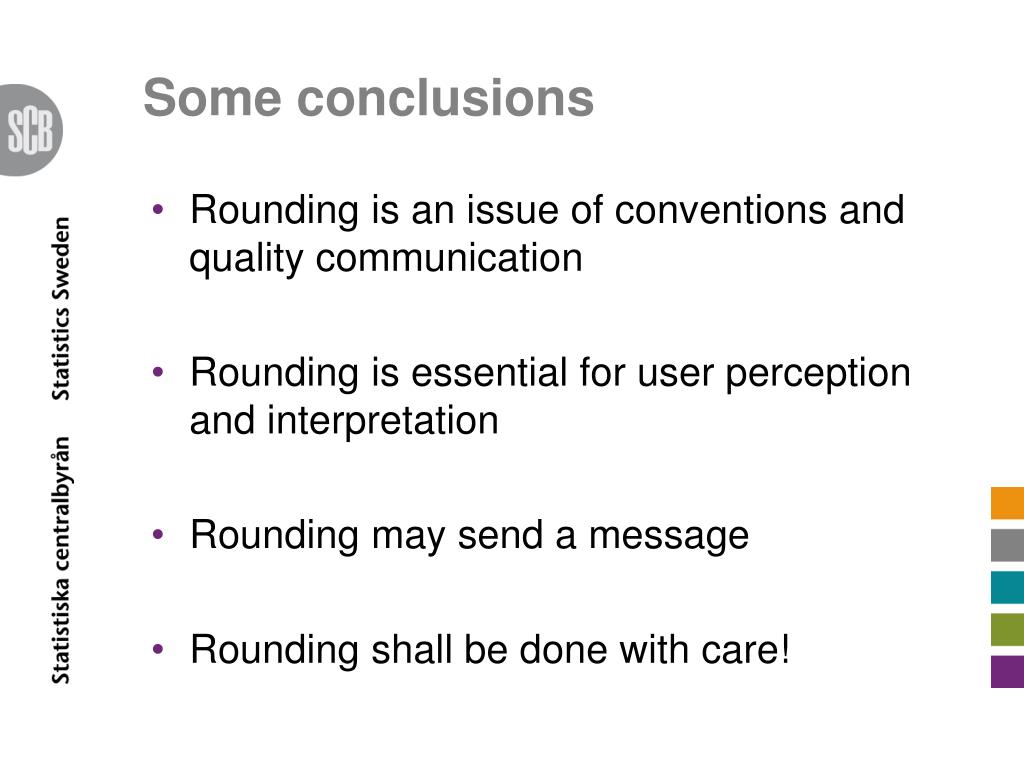 SCB

Statistiska centralbyrån Statistics Sweden

Some conclusions

• Rounding is an issue of conventions and quality communication

• Rounding is essential for user perception and interpretation

• Rounding may send a message

• Rounding shall be done with care!